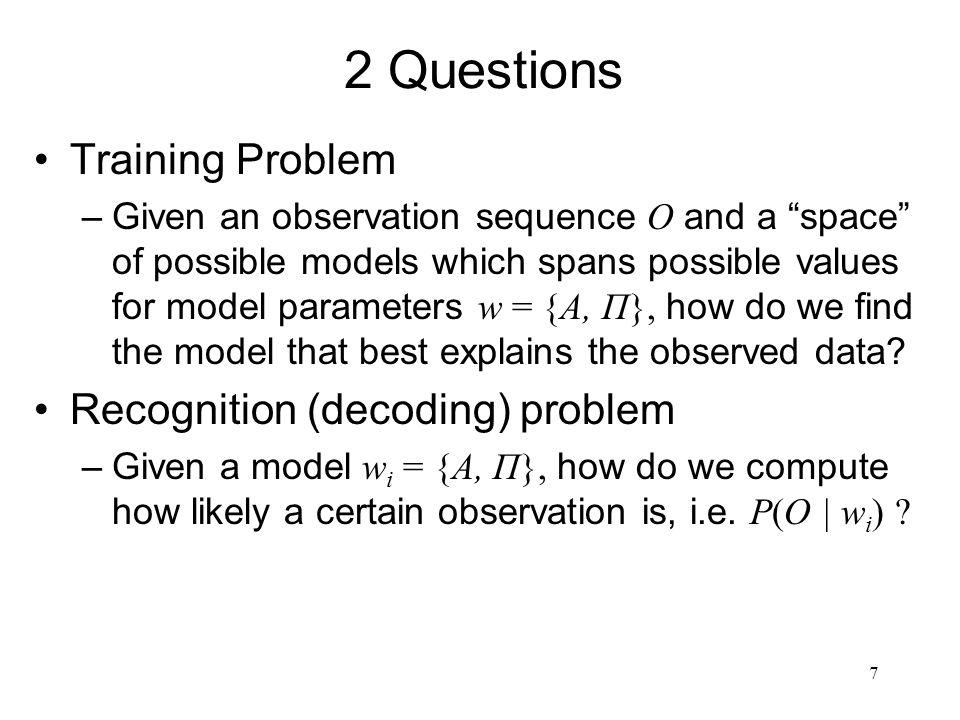 2 Questions

• Training Problem
– Given an observation sequence $O$ and a “space” of possible models which spans possible values for model parameters $w = \{A, \Pi\}$, how do we find the model that best explains the observed data?

• Recognition (decoding) problem
– Given a model $w_i = \{A, \Pi\}$, how do we compute how likely a certain observation is, i.e. $P(O \mid w_i)$ ?

7